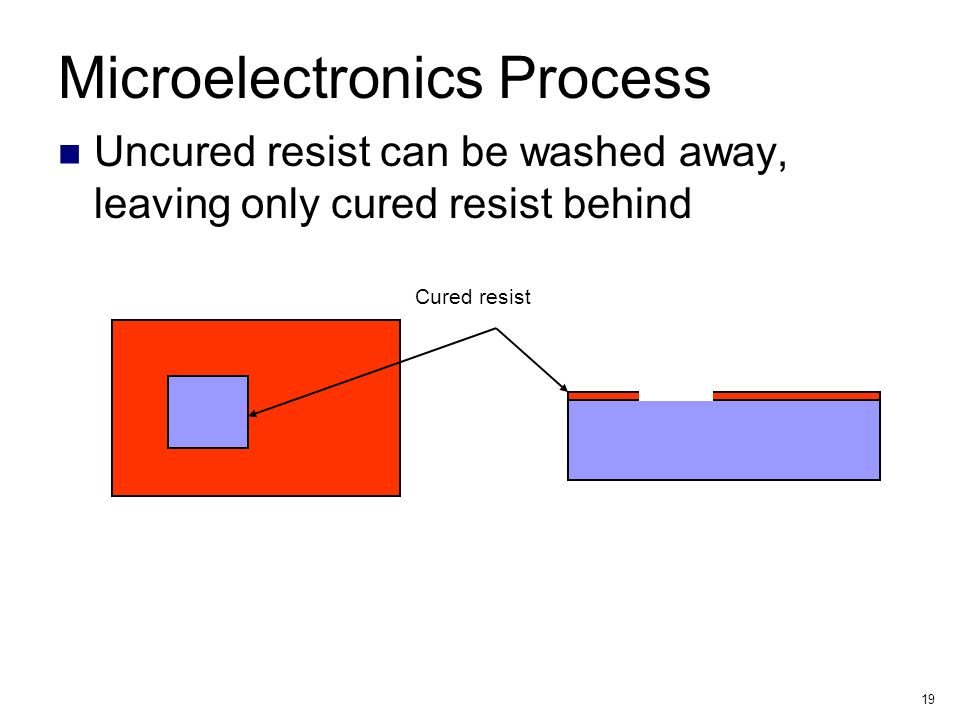 Microelectronics Process

Uncured resist can be washed away, leaving only cured resist behind

Cured resist

19